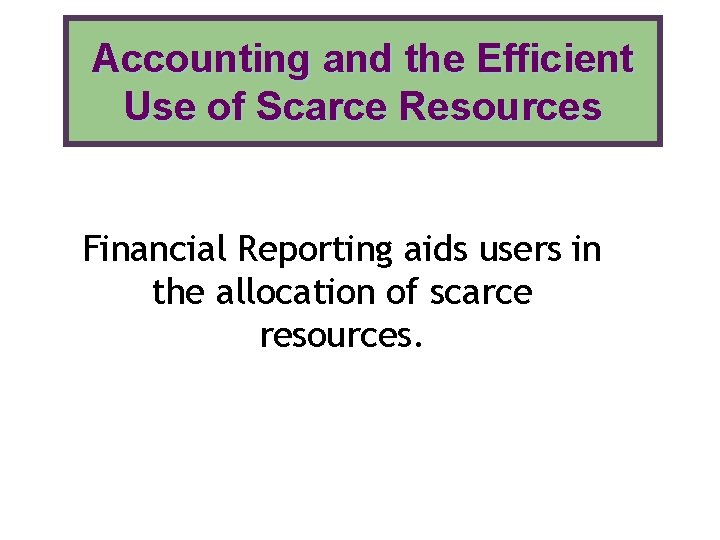 Accounting and the Efficient Use of Scarce Resources

Financial Reporting aids users in the allocation of scarce resources.